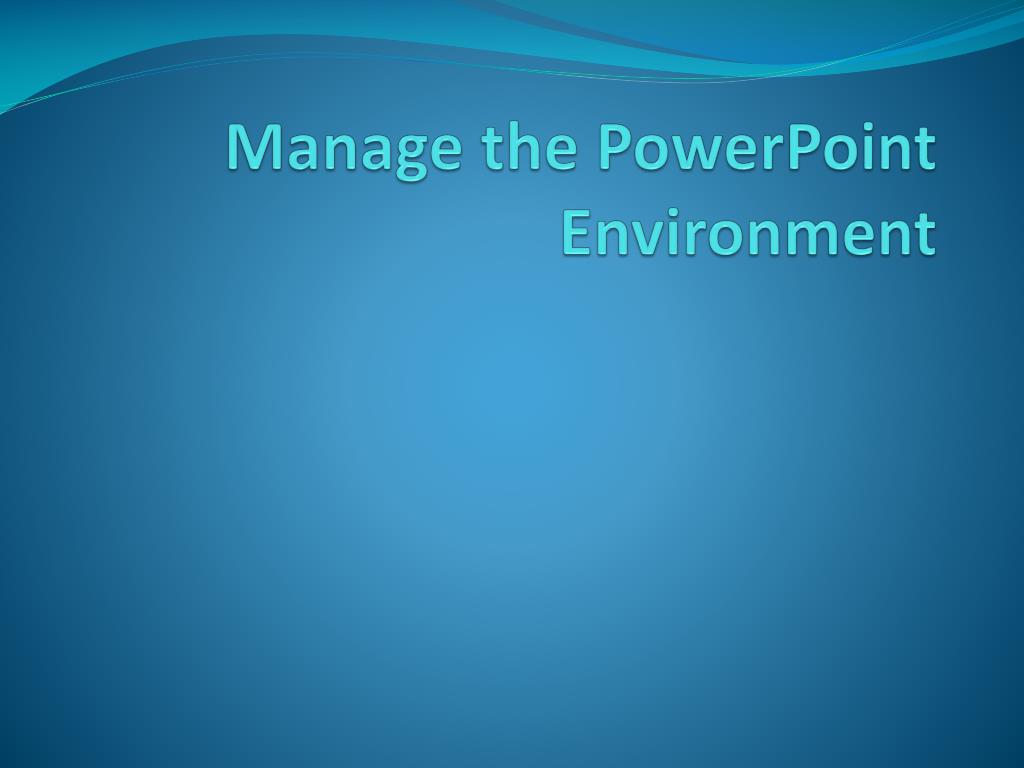 Manage the PowerPoint Environment